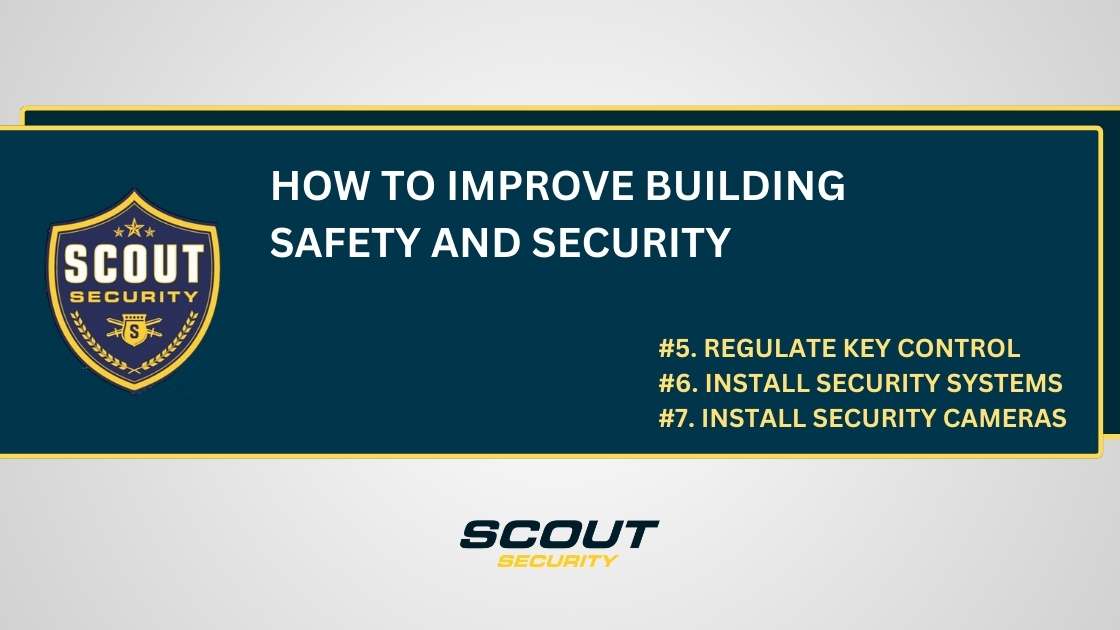 SCOUT
SECURITY
S

HOW TO IMPROVE BUILDING SAFETY AND SECURITY

#5. REGULATE KEY CONTROL
#6. INSTALL SECURITY SYSTEMS
#7. INSTALL SECURITY CAMERAS

SCOUT
SECURITY